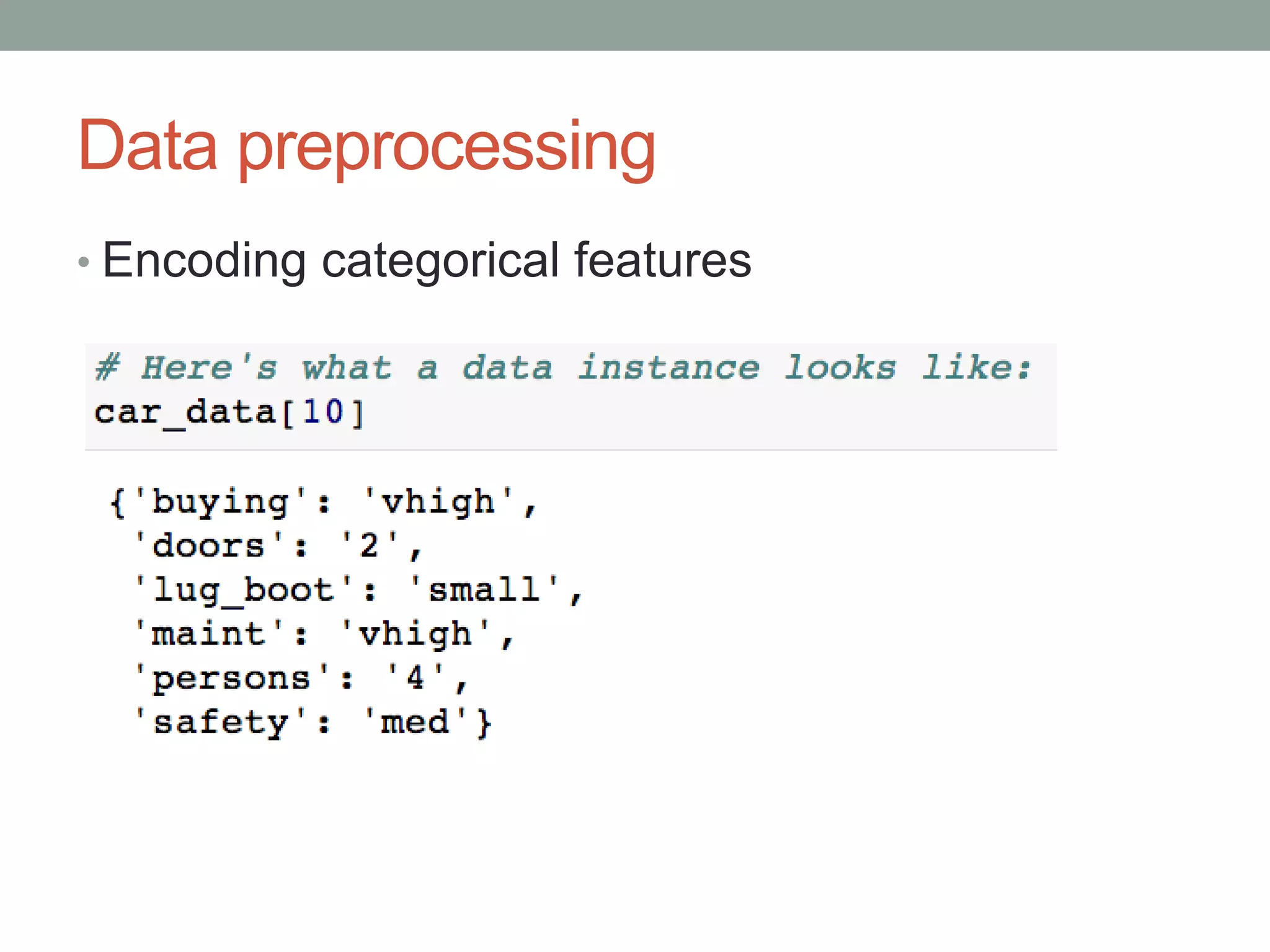 Data preprocessing

• Encoding categorical features

# Here's what a data instance looks like:
car_data[10]

{'buying': 'vhigh',
 'doors': '2',
 'lug_boot': 'small',
 'maint': 'vhigh',
 'persons': '4',
 'safety': 'med'}